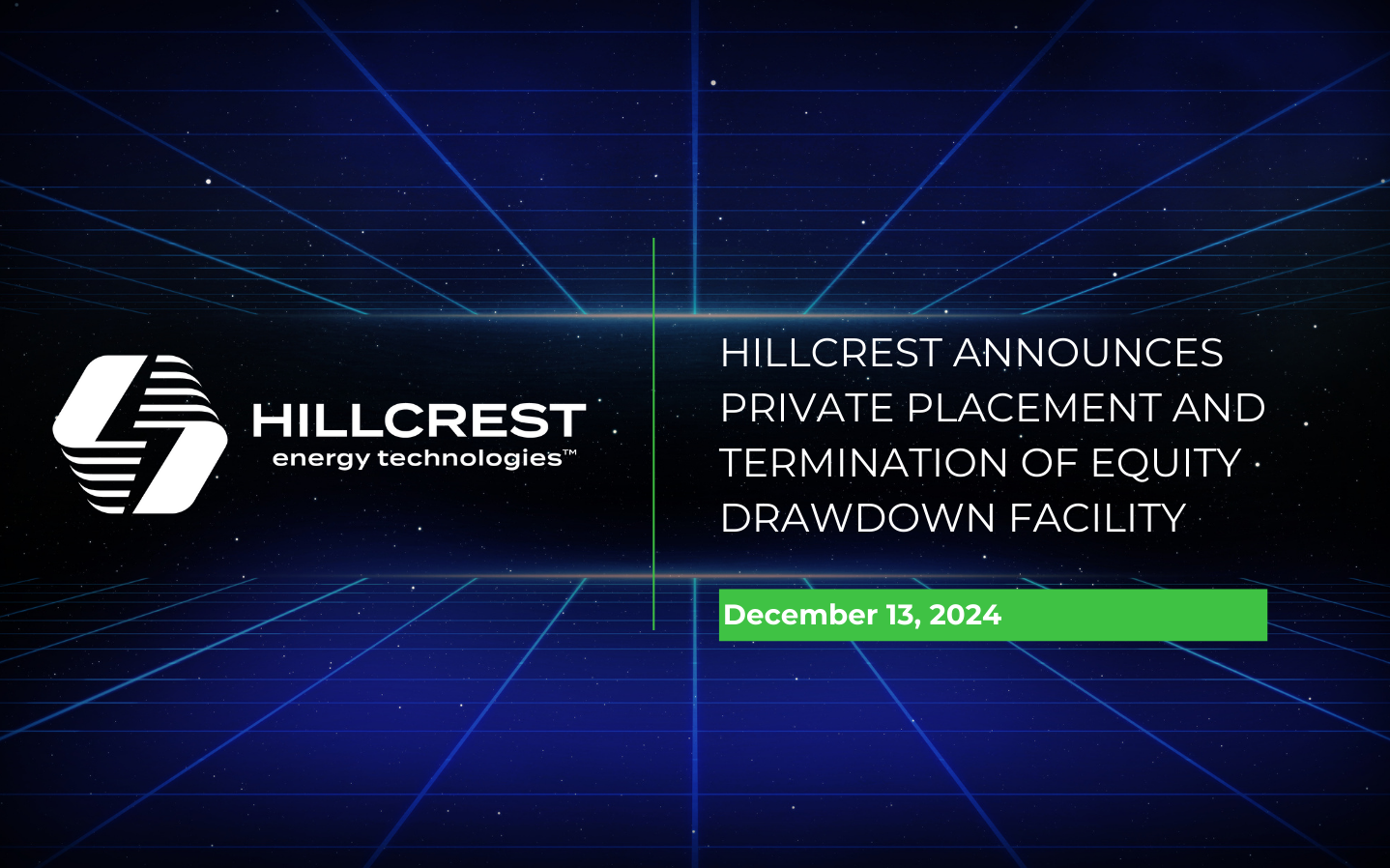 HILLCREST
energy technologies™

HILLCREST ANNOUNCES PRIVATE PLACEMENT AND TERMINATION OF EQUITY DRAWDOWN FACILITY

December 13, 2024